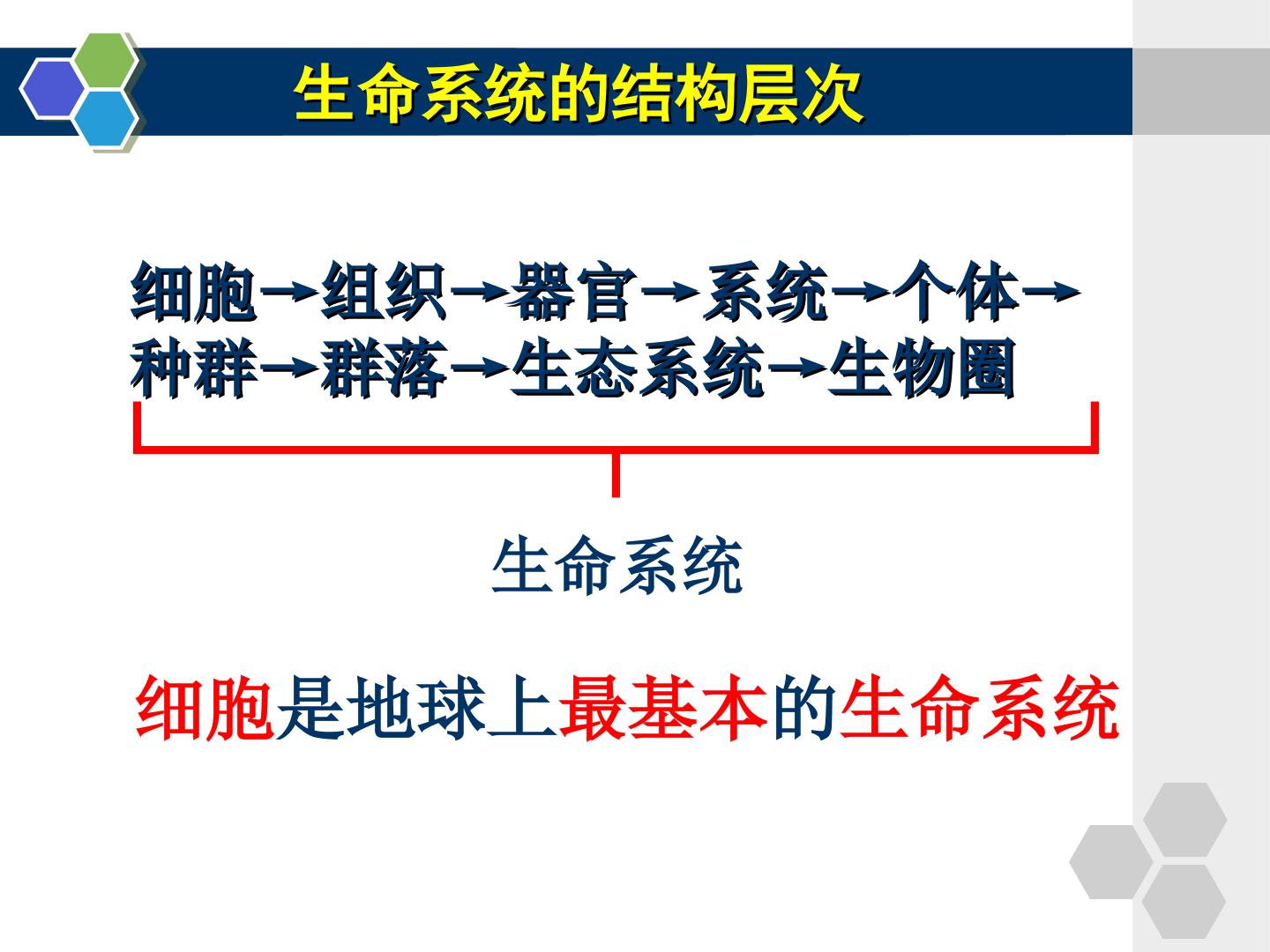 生命系统的结构层次

细胞→组织→器官→系统→个体→种群→群落→生态系统→生物圈

生命系统

细胞是地球上最基本的生命系统